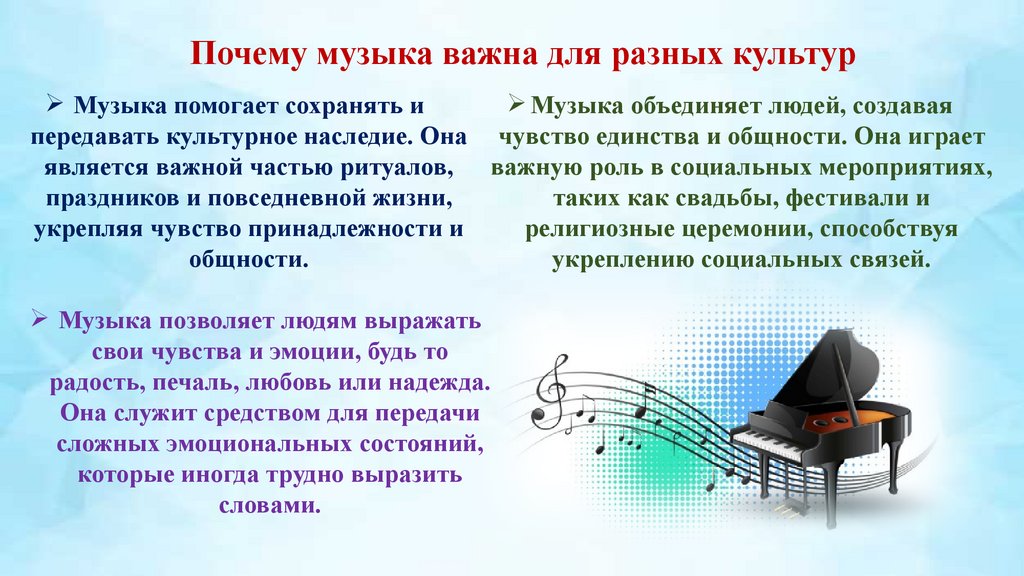 Почему музыка важна для разных культур

➢ Музыка помогает сохранять и передавать культурное наследие. Она является важной частью ритуалов, праздников и повседневной жизни, укрепляя чувство принадлежности и общности.

➢ Музыка позволяет людям выражать свои чувства и эмоции, будь то радость, печаль, любовь или надежда. Она служит средством для передачи сложных эмоциональных состояний, которые иногда трудно выразить словами.

➢ Музыка объединяет людей, создавая чувство единства и общности. Она играет важную роль в социальных мероприятиях, таких как свадьбы, фестивали и религиозные церемонии, способствуя укреплению социальных связей.